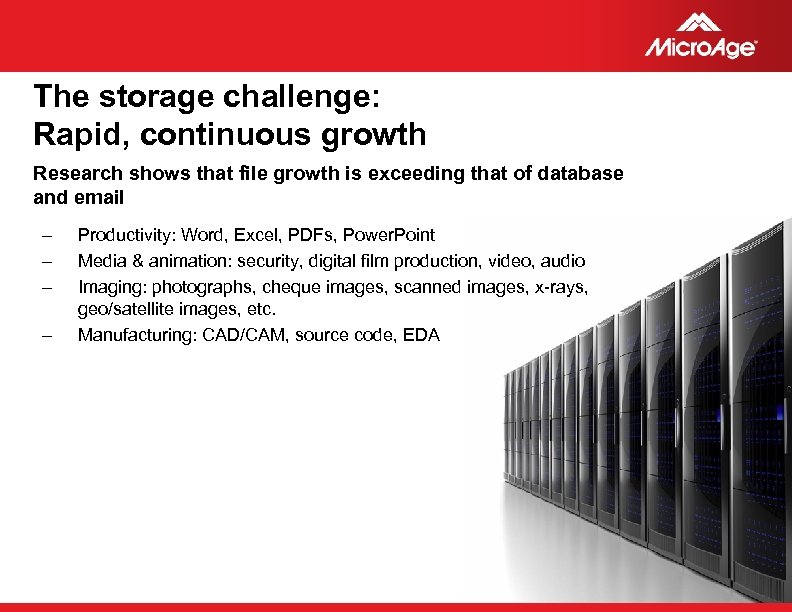 MicroAge

The storage challenge:
Rapid, continuous growth

Research shows that file growth is exceeding that of database and email

– Productivity: Word, Excel, PDFs, PowerPoint
– Media & animation: security, digital film production, video, audio
– Imaging: photographs, cheque images, scanned images, x-rays, geo/satellite images, etc.
– Manufacturing: CAD/CAM, source code, EDA